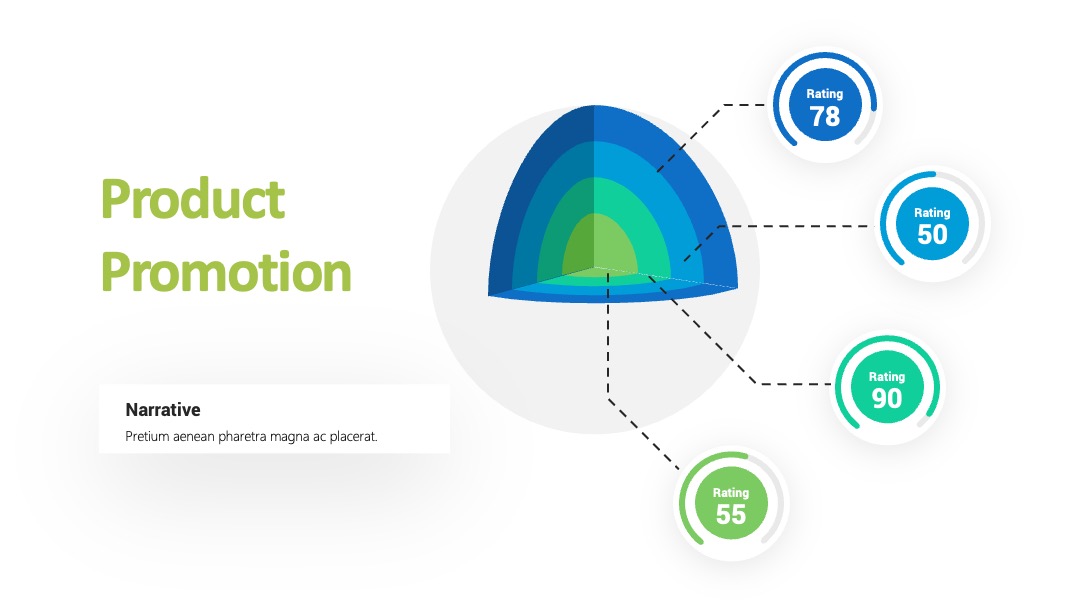 Product Promotion

Narrative
Pretium aenean pharetra magna ac placerat.

Rating
78

Rating
50

Rating
90

Rating
55